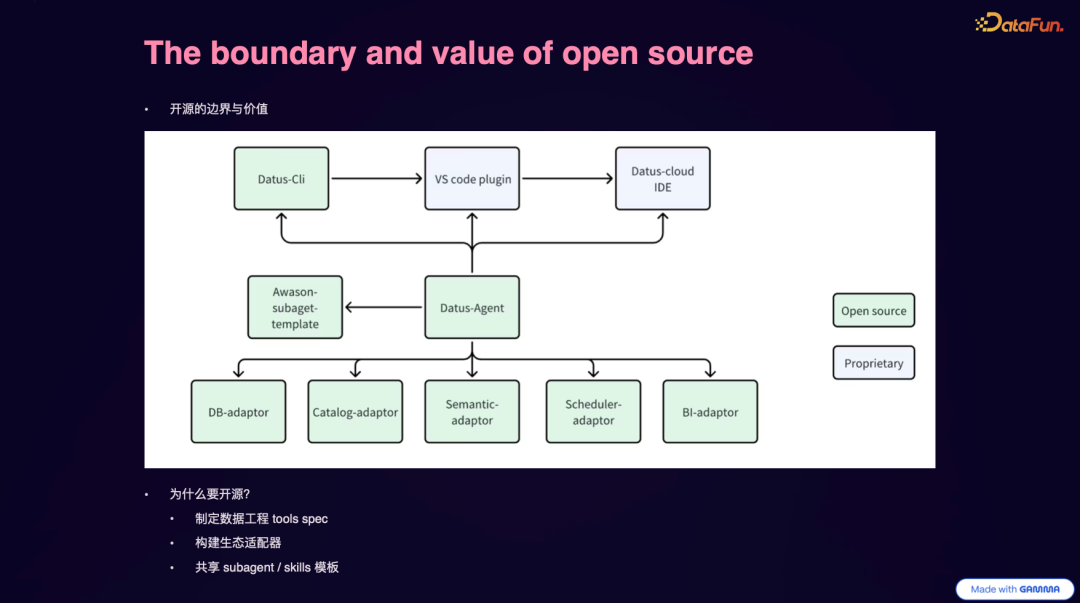 DataFun.

The boundary and value of open source

• 开源的边界与价值

Datus-Cli

VS code plugin

Datus-cloud IDE

Awason-subaget-template

Datus-Agent

Open source

Proprietary

DB-adaptor

Catalog-adaptor

Semantic-adaptor

Scheduler-adaptor

BI-adaptor

• 为什么要开源?
  • 制定数据工程 tools spec
  • 构建生态适配器
  • 共享 subagent / skills 模板

Made with GAMMA